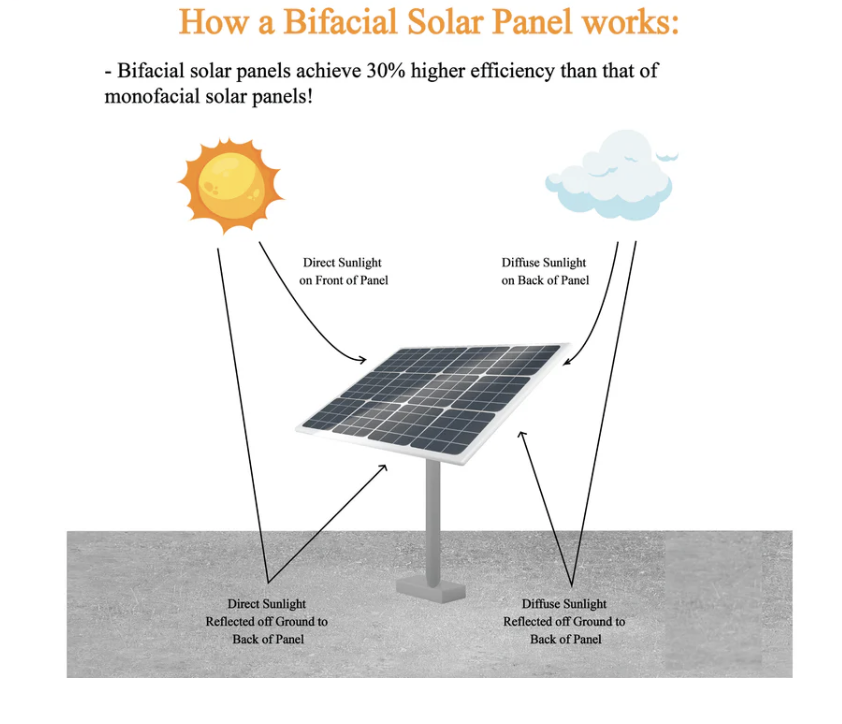 How a Bifacial Solar Panel works:

- Bifacial solar panels achieve 30% higher efficiency than that of monofacial solar panels!

Direct Sunlight on Front of Panel

Diffuse Sunlight on Back of Panel

Direct Sunlight Reflected off Ground to Back of Panel

Diffuse Sunlight Reflected off Ground to Back of Panel